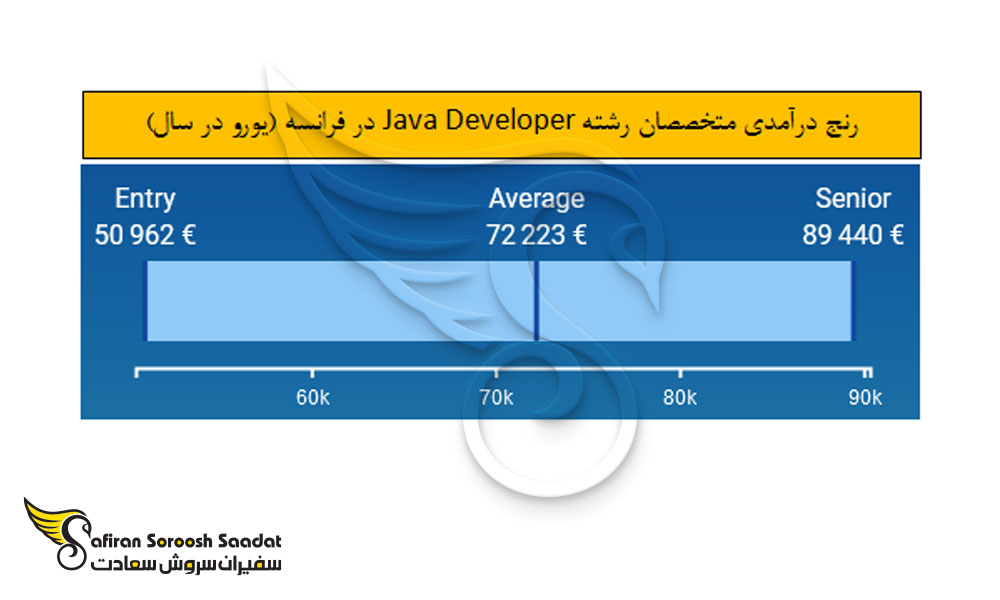 رنج درآمدی متخصصان رشته Java Developer در فرانسه (یورو در سال)

Entry
50 962 €

Average
72 223 €

Senior
89 440 €

60k 70k 80k 90k

Safiran Soroosh Saadat
سفیران سروش سعادت